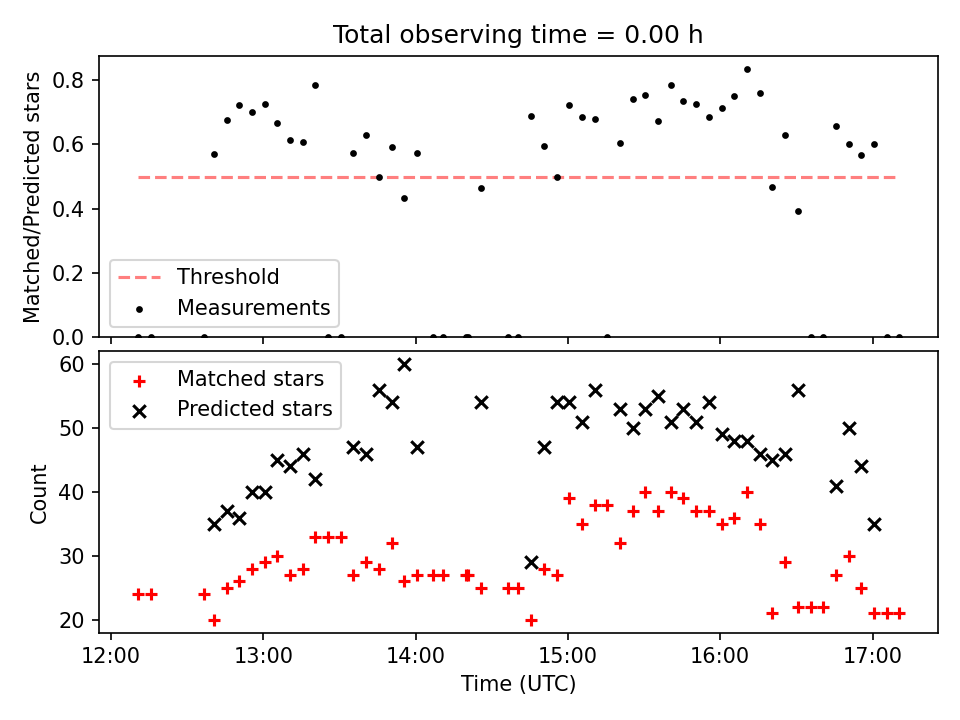 Total observing time = 0.00 h

Matched/Predicted stars

0.8
0.6
0.4
0.2
0.0

Threshold
Measurements

Count

60
50
40
30
20

Matched stars
Predicted stars

12:00 13:00 14:00 15:00 16:00 17:00

Time (UTC)